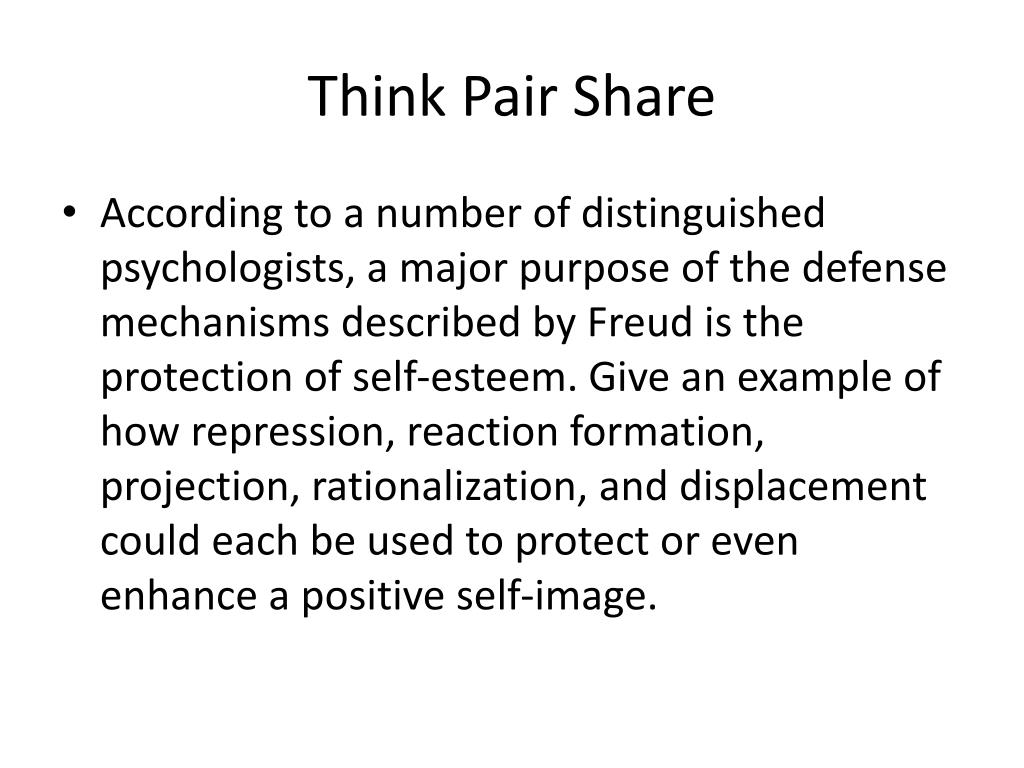 Think Pair Share

• According to a number of distinguished psychologists, a major purpose of the defense mechanisms described by Freud is the protection of self-esteem. Give an example of how repression, reaction formation, projection, rationalization, and displacement could each be used to protect or even enhance a positive self-image.